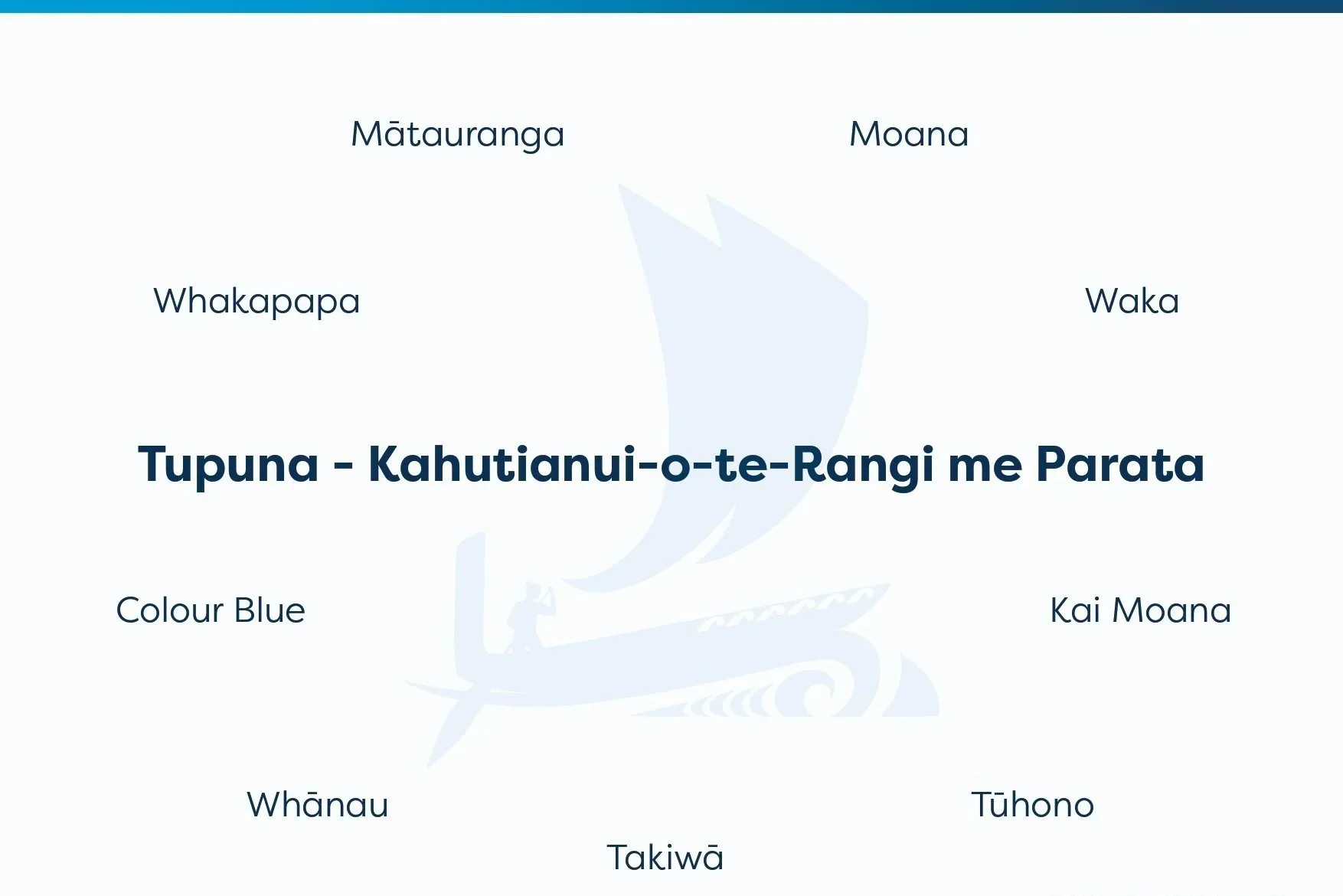 Mātauranga

Moana

Whakapapa

Waka

Tupuna - Kahutianui-o-te-Rangi me Parata

Colour Blue

Kai Moana

Whānau

Tūhono

Takiwā